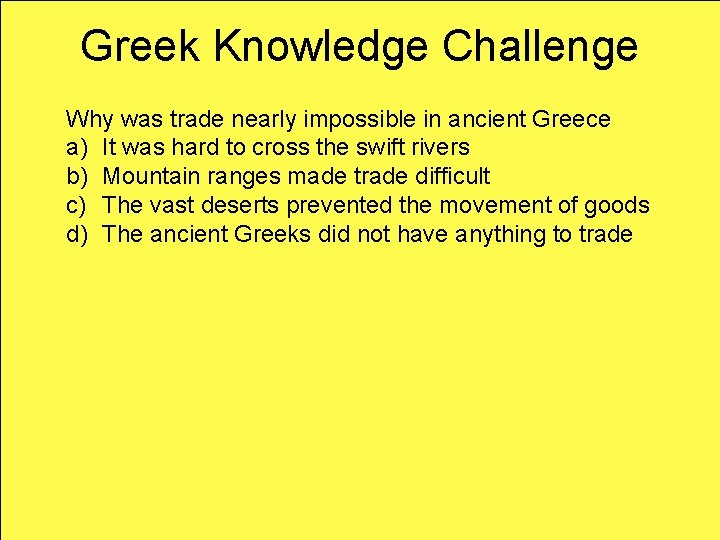 Greek Knowledge Challenge

Why was trade nearly impossible in ancient Greece
a) It was hard to cross the swift rivers
b) Mountain ranges made trade difficult
c) The vast deserts prevented the movement of goods
d) The ancient Greeks did not have anything to trade